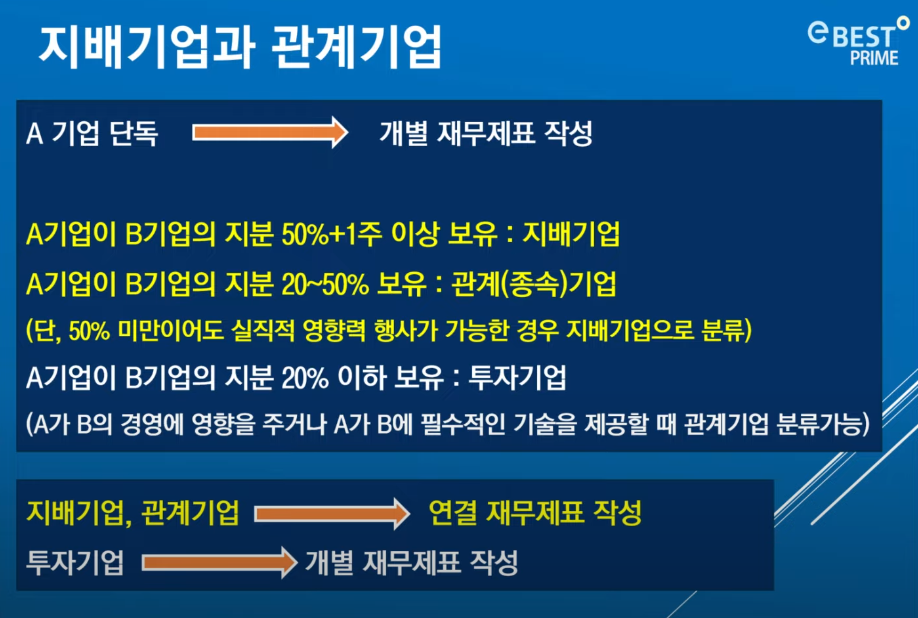 지배기업과 관계기업

eBEST PRIME

A 기업 단독 개별 재무제표 작성

A기업이 B기업의 지분 50%+1주 이상 보유 : 지배기업

A기업이 B기업의 지분 20~50% 보유 : 관계(종속)기업

(단, 50% 미만이어도 실직적 영향력 행사가 가능한 경우 지배기업으로 분류)

A기업이 B기업의 지분 20% 이하 보유 : 투자기업

(A가 B의 경영에 영향을 주거나 A가 B에 필수적인 기술을 제공할 때 관계기업 분류가능)

지배기업, 관계기업 연결 재무제표 작성

투자기업 개별 재무제표 작성